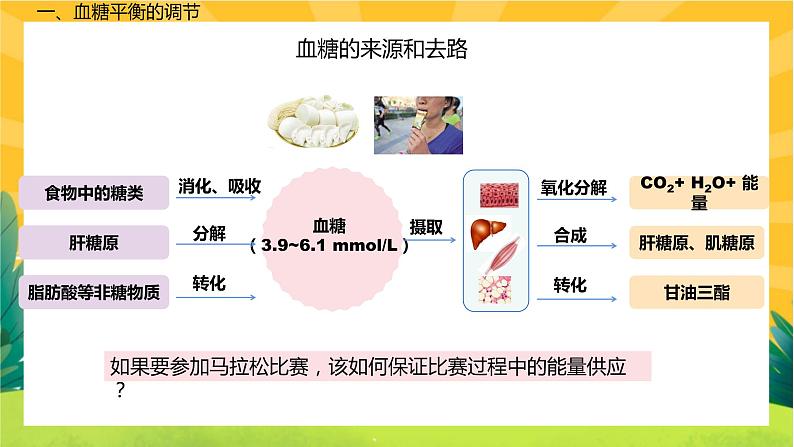 一、血糖平衡的调节

血糖的来源和去路

食物中的糖类

消化、吸收

肝糖原

分解

脂肪酸等非糖物质

转化

血糖
（3.9~6.1 mmol/L）

摄取

氧化分解

$CO_2$+ $H_2O$+ 能量

合成

肝糖原、肌糖原

转化

甘油三酯

如果要参加马拉松比赛，该如何保证比赛过程中的能量供应？